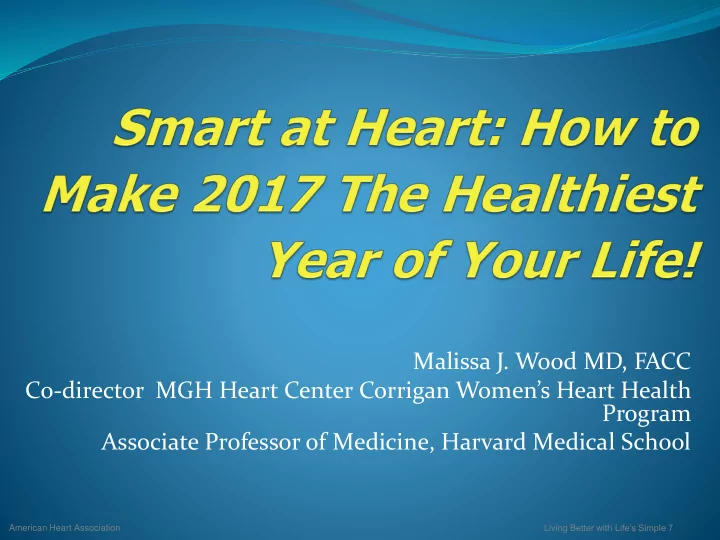 Smart at Heart: How to Make 2017 The Healthiest Year of Your Life!

Malissa J. Wood MD, FACC
Co-director MGH Heart Center Corrigan Women's Heart Health Program
Associate Professor of Medicine, Harvard Medical School

American Heart Association

Living Better with Life's Simple 7